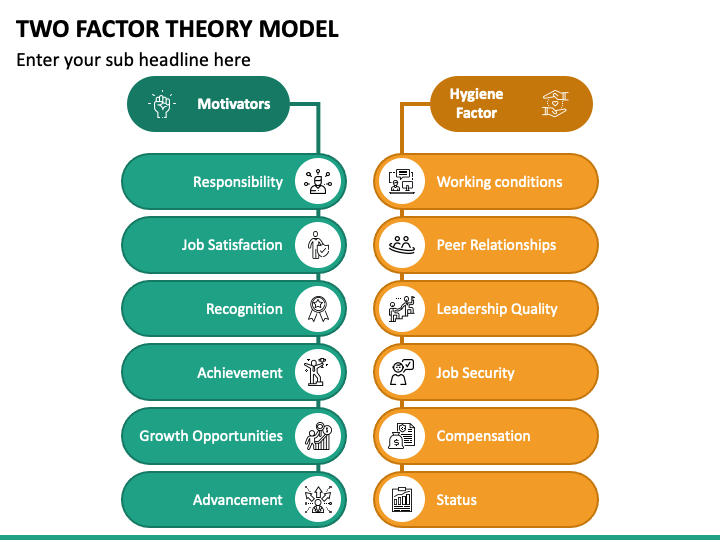 TWO FACTOR THEORY MODEL

Enter your sub headline here

Motivators

Responsibility

Job Satisfaction

Recognition

Achievement

Growth Opportunities

Advancement

Hygiene Factor

Working conditions

Peer Relationships

Leadership Quality

Job Security

Compensation

Status